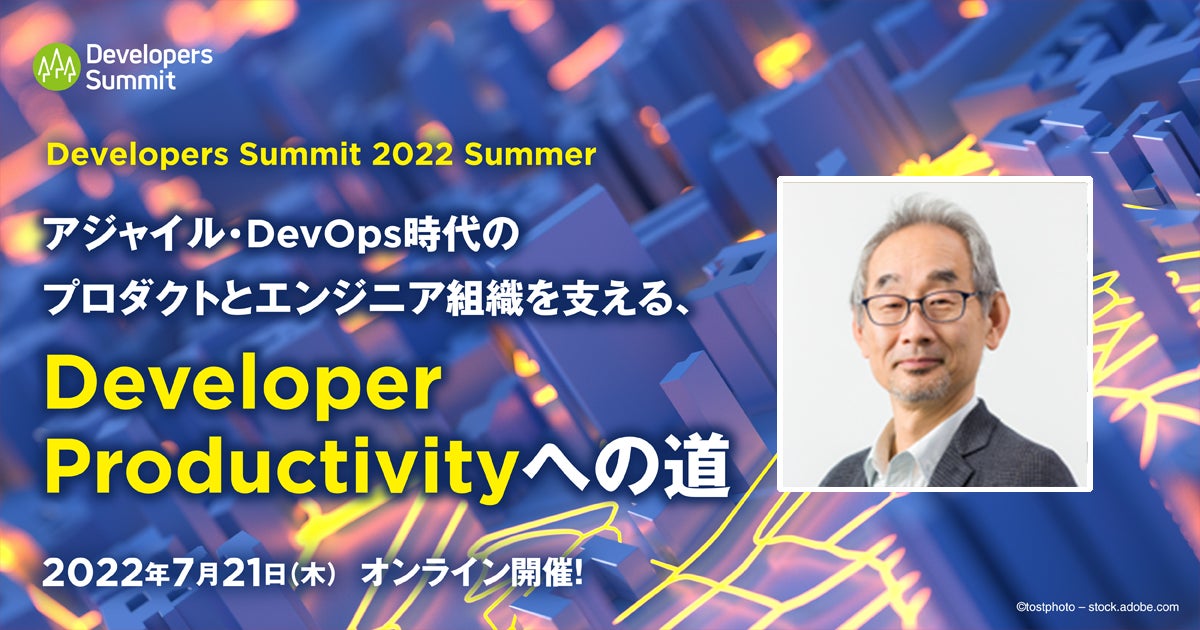 Developers Summit

Developers Summit 2022 Summer

アジャイル・DevOps時代の
プロダクトとエンジニア組織を支える、

Developer Productivityへの道

2022年7月21日(木) オンライン開催!

©tostphoto – stock.adobe.com